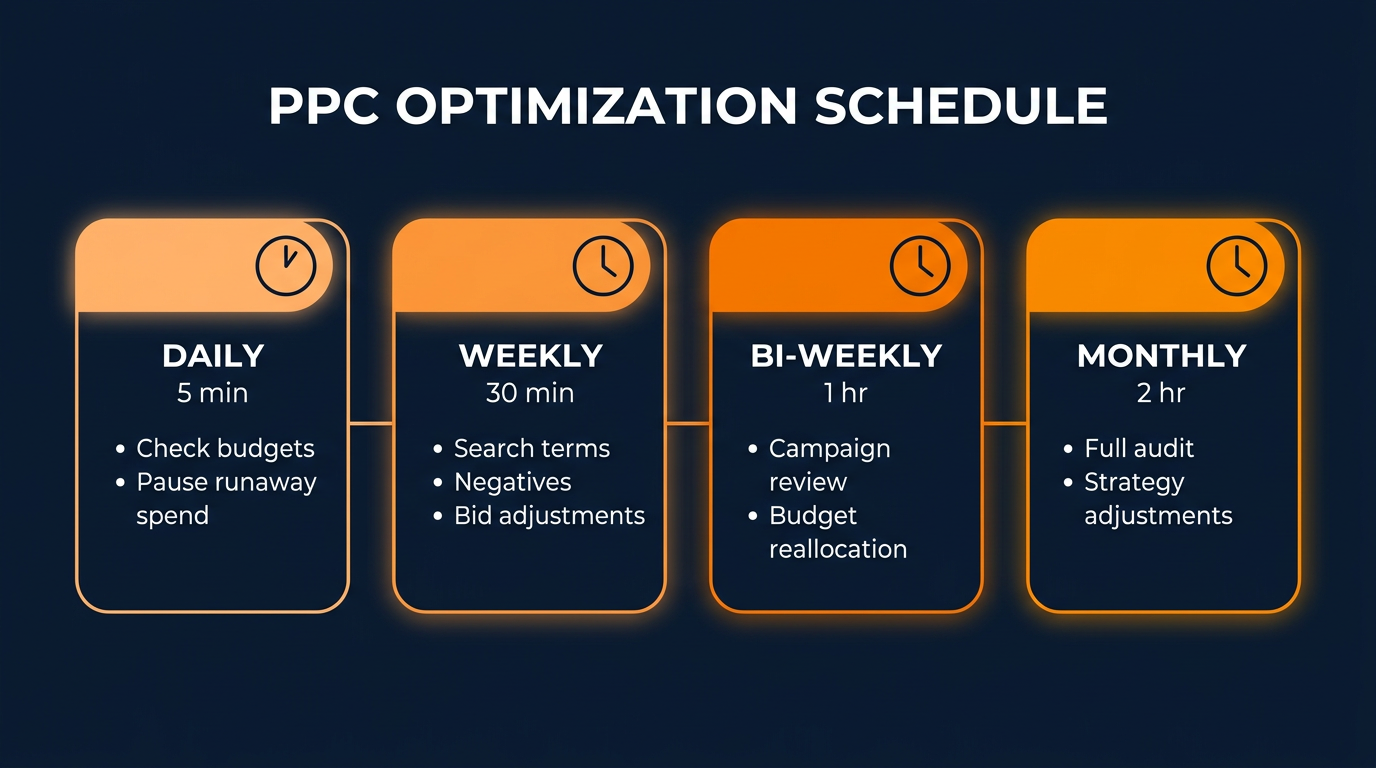 PPC OPTIMIZATION SCHEDULE

DAILY
5 min
• Check budgets
• Pause runaway spend

WEEKLY
30 min
• Search terms
• Negatives
• Bid adjustments

BI-WEEKLY
1 hr
• Campaign review
• Budget reallocation

MONTHLY
2 hr
• Full audit
• Strategy adjustments